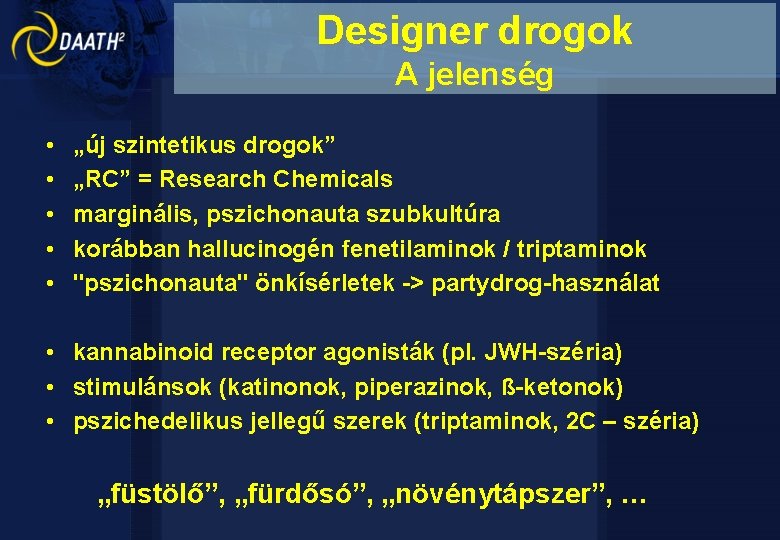 DAATH²

Designer drogok
A jelenség

• „új szintetikus drogok”
• „RC” = Research Chemicals
• marginális, pszichonauta szubkultúra
• korábban hallucinogén fenetilaminok / triptaminok
• "pszichonauta" önkísérletek -> partydrog-használat

• kannabinoid receptor agonisták (pl. JWH-széria)
• stimulánsok (katinonok, piperazinok, ß-ketonok)
• pszichedelikus jellegű szerek (triptaminok, 2C – széria)

„füstölő”, „fürdősó”, „növénytápszer”, …